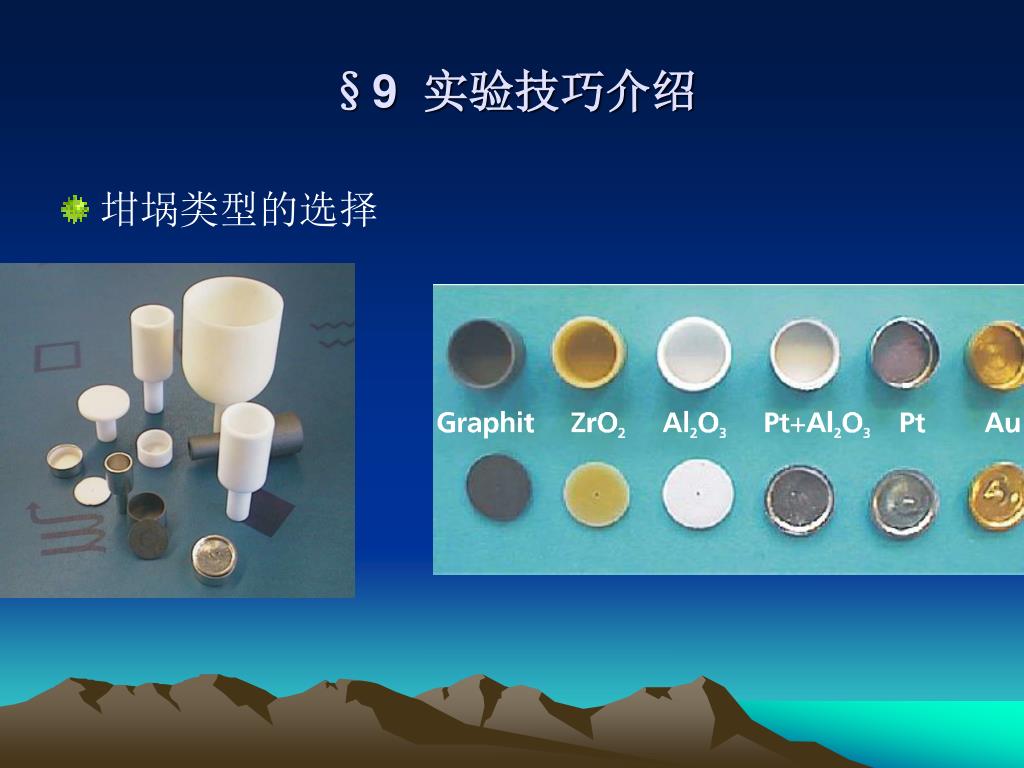 §9 实验技巧介绍

坩埚类型的选择

Graphit $ZrO_2$ $Al_2O_3$ $Pt+Al_2O_3$ Pt Au